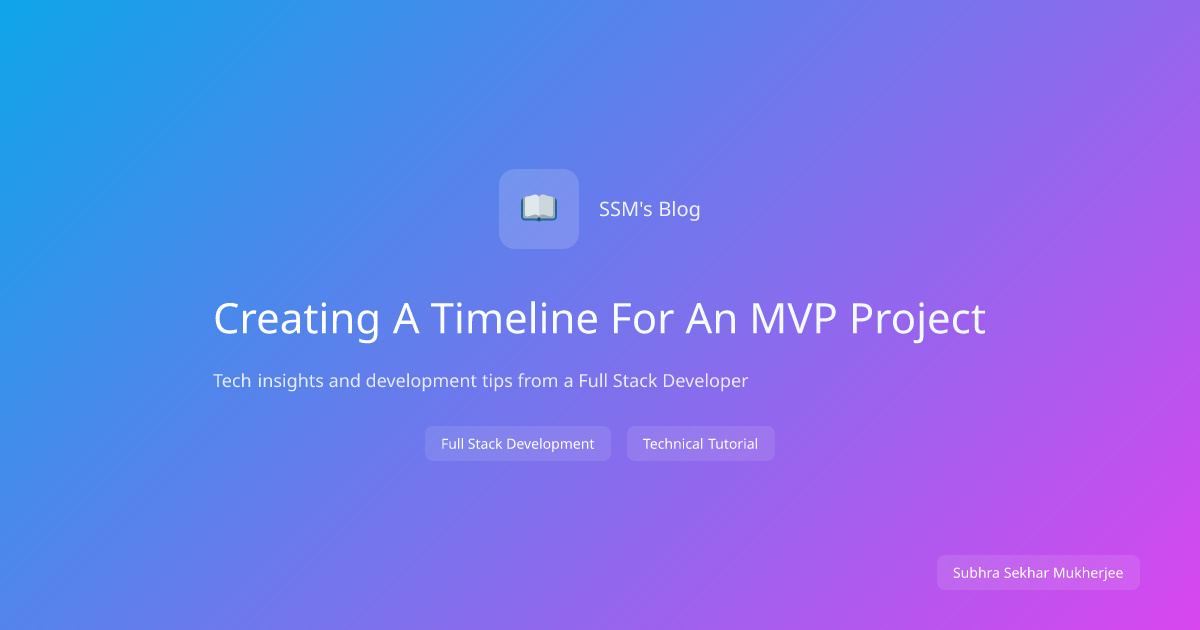 SSM's Blog

Creating A Timeline For An MVP Project

Tech insights and development tips from a Full Stack Developer

Full Stack Development

Technical Tutorial

Subhra Sekhar Mukherjee